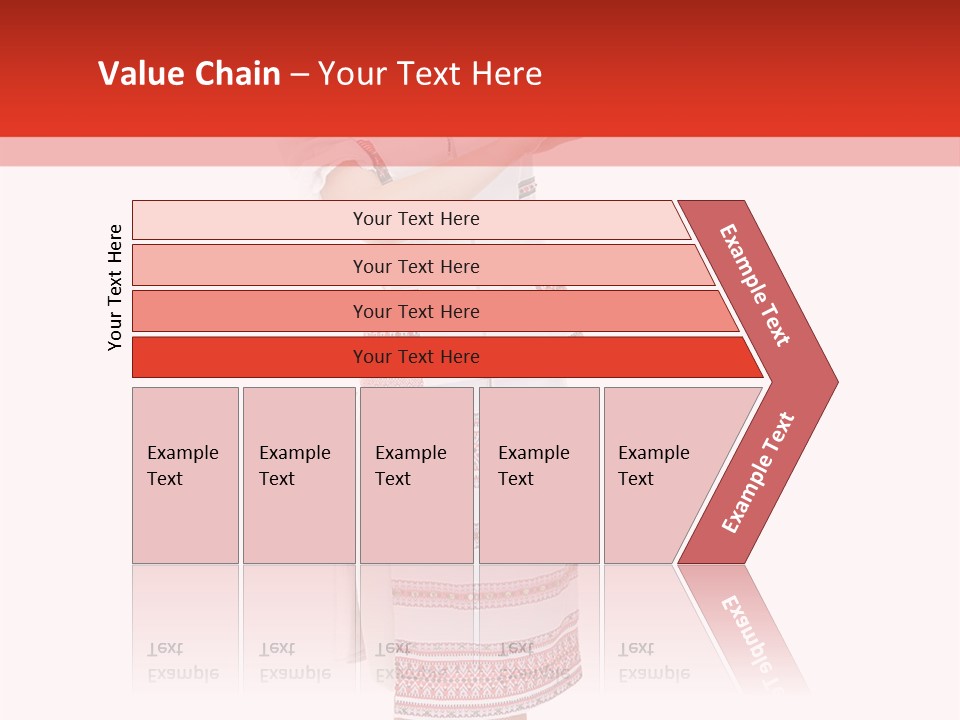 Value Chain – Your Text Here

Your Text Here

Your Text Here

Your Text Here

Your Text Here

Your Text Here

Example Text

Example Text

Example Text

Example Text

Example Text

Example Text

Example Text